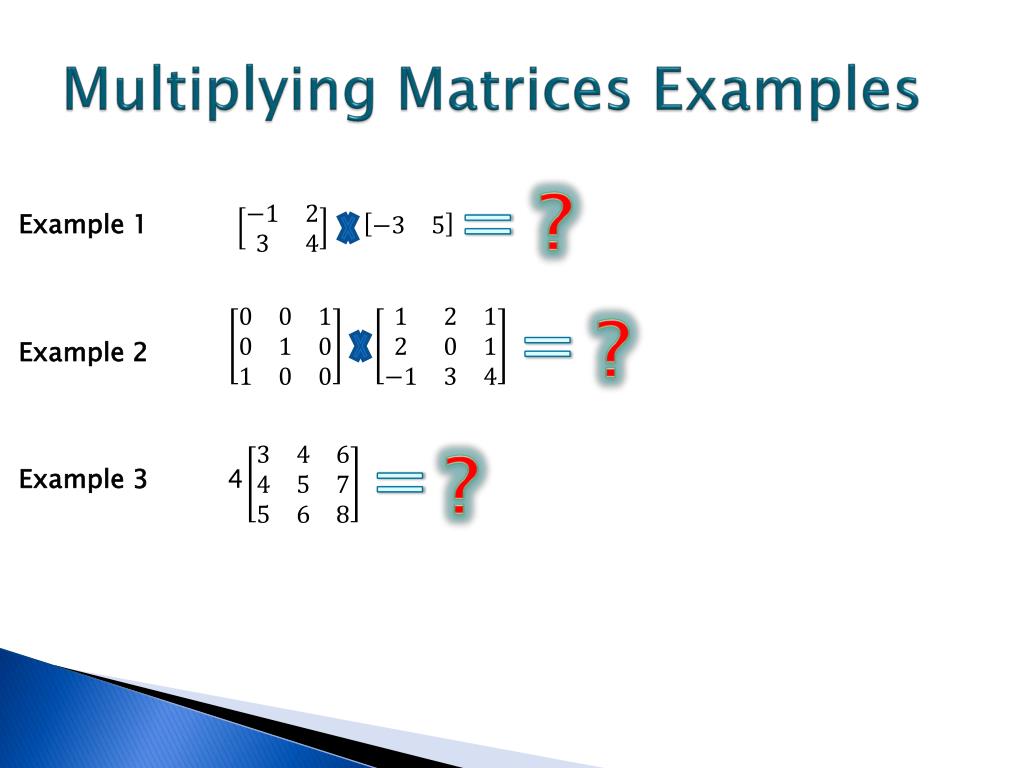 Multiplying Matrices Examples

Example 1 $\begin{bmatrix} -1 & 2 \\ 3 & 4 \end{bmatrix} \times \begin{bmatrix} -3 & 5 \end{bmatrix} = ?$

Example 2 $\begin{bmatrix} 0 & 0 & 1 \\ 0 & 1 & 0 \\ 1 & 0 & 0 \end{bmatrix} \times \begin{bmatrix} 1 & 2 & 1 \\ 2 & 0 & 1 \\ -1 & 3 & 4 \end{bmatrix} = ?$

Example 3 $4\begin{bmatrix} 3 & 4 & 6 \\ 4 & 5 & 7 \\ 5 & 6 & 8 \end{bmatrix} = ?$